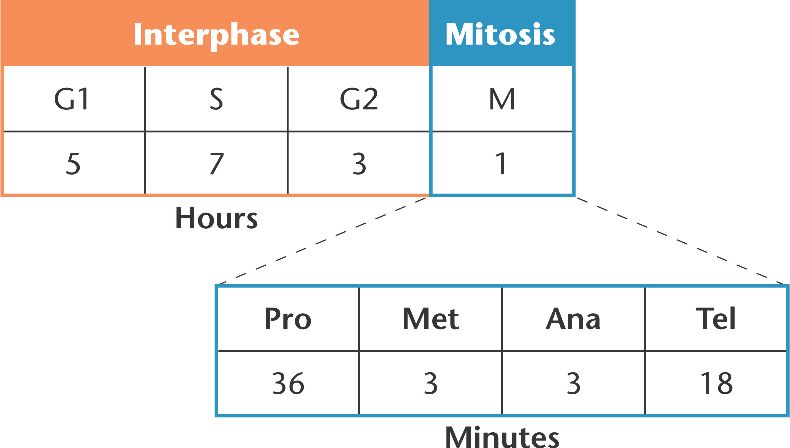 | Interphase | | | Mitosis |
|---|---|---|---|
| G1 | S | G2 | M |
| 5 | 7 | 3 | 1 |

Hours

| Pro | Met | Ana | Tel |
|---|---|---|---|
| 36 | 3 | 3 | 18 |

Minutes